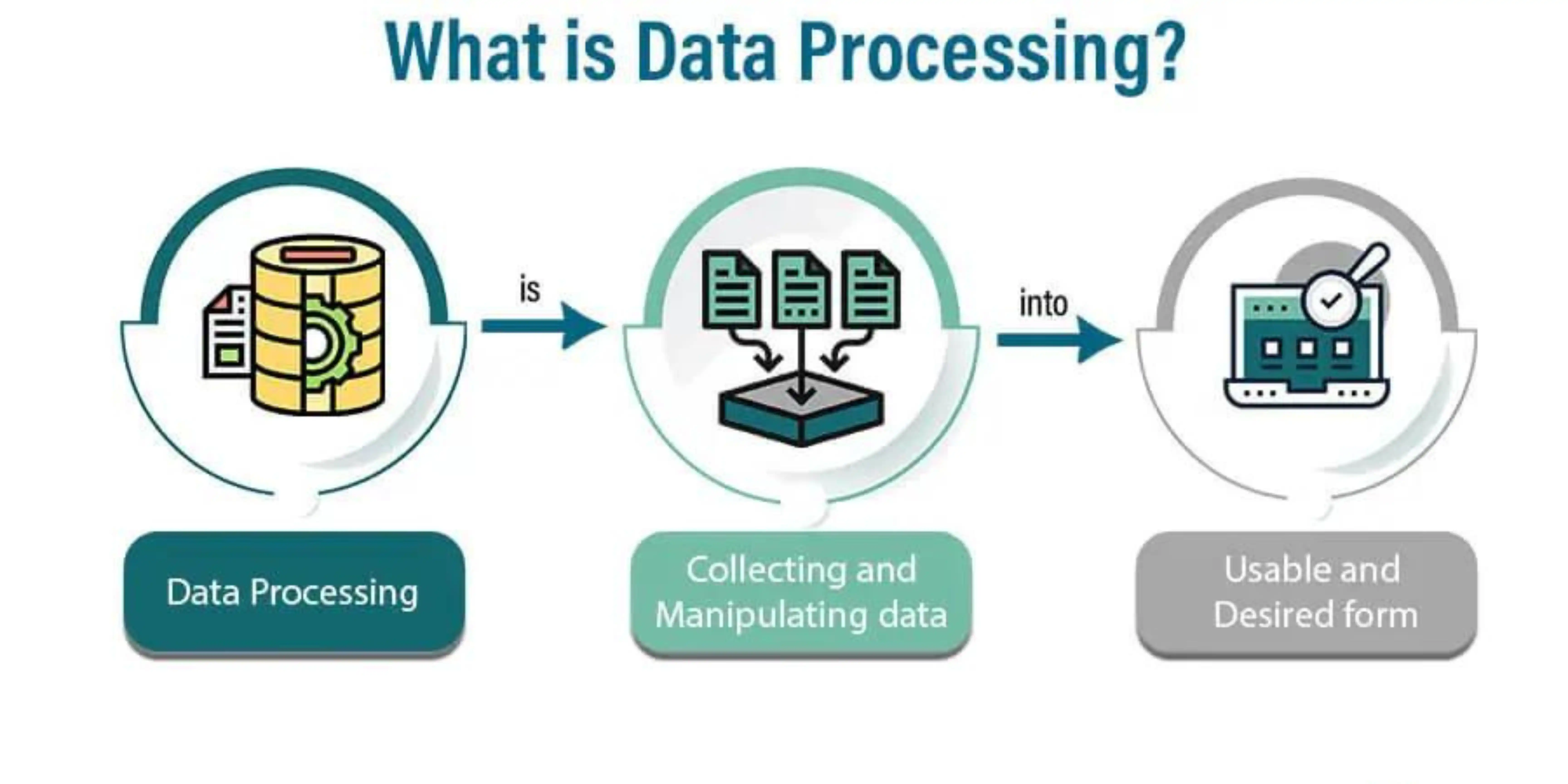 What is Data Processing?

is

into

Data Processing

Collecting and Manipulating data

Usable and Desired form